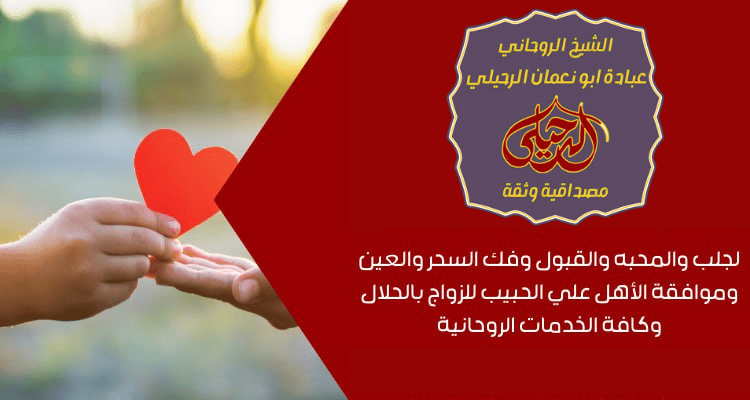 الشيخ الروحاني
عبادة ابو نعمان الرحيلي
الرحيلي
مصداقية وثقة

لجلب والمحبه والقبول وفك السحر والعين وموافقة الأهل علي الحبيب للزواج بالحلال وكافة الخدمات الروحانية